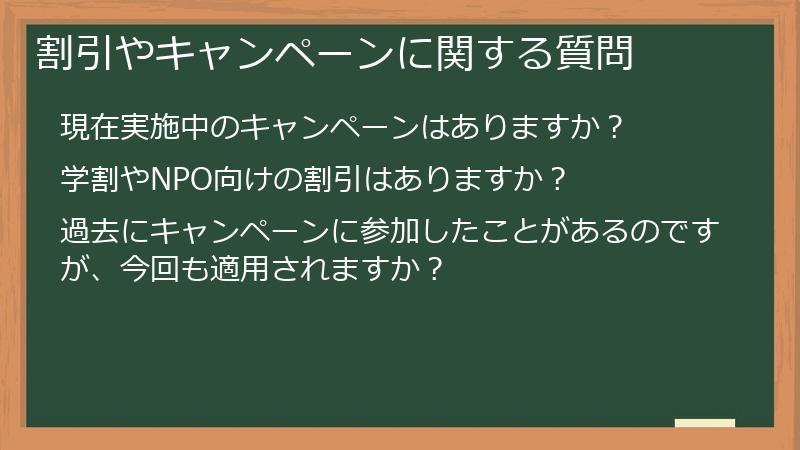 割引やキャンペーンに関する質問

現在実施中のキャンペーンはありますか？

学割やNPO向けの割引はありますか？

過去にキャンペーンに参加したことがあるのですが、今回も適用されますか？